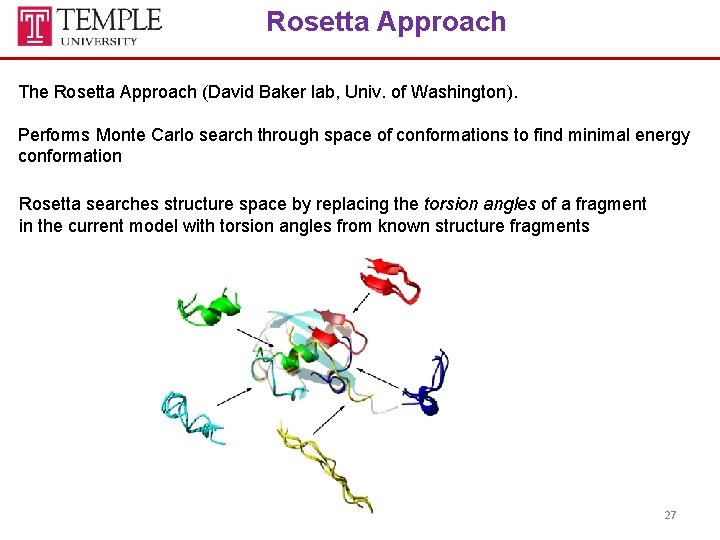 TEMPLE UNIVERSITY

Rosetta Approach

The Rosetta Approach (David Baker lab, Univ. of Washington).

Performs Monte Carlo search through space of conformations to find minimal energy conformation

Rosetta searches structure space by replacing the torsion angles of a fragment in the current model with torsion angles from known structure fragments

27